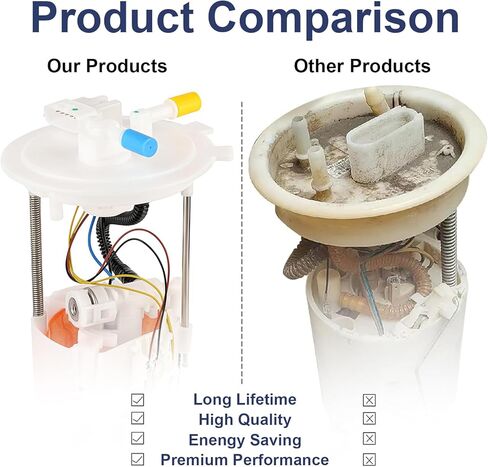 Product Comparison

Our Products

Other Products

☑ Long Lifetime ☒
☑ High Quality ☒
☑ Enengy Saving ☒
☑ Premium Performance ☒